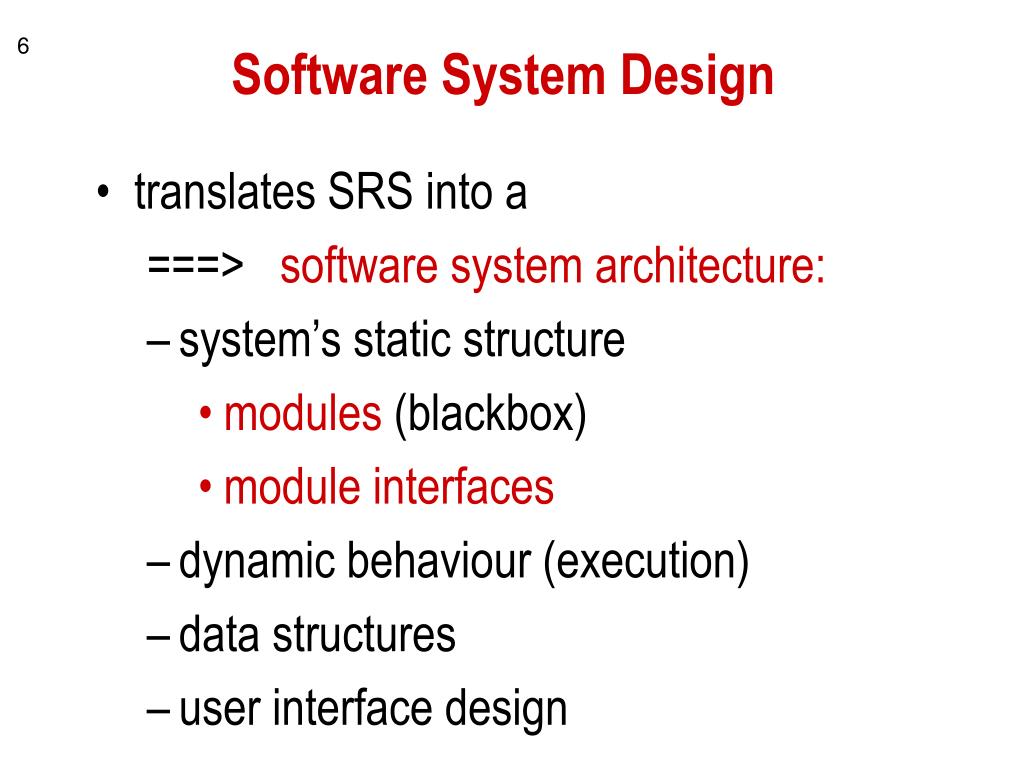 6

Software System Design

• translates SRS into a
===> software system architecture:
– system's static structure
• modules (blackbox)
• module interfaces
– dynamic behaviour (execution)
– data structures
– user interface design